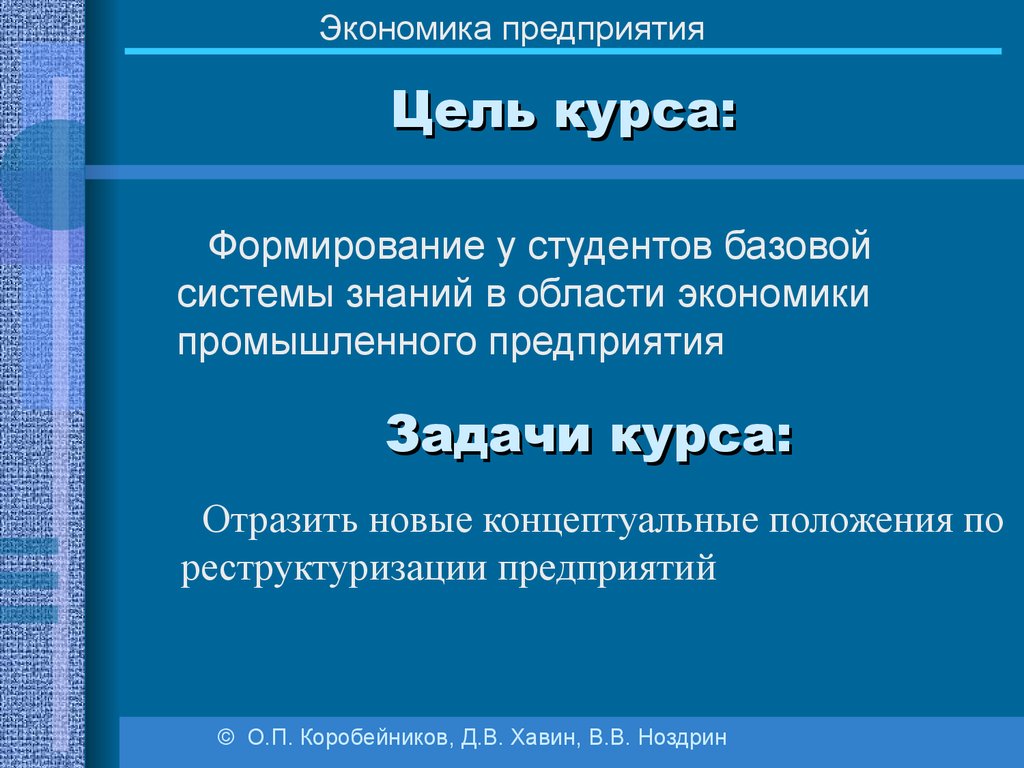 Экономика предприятия

Цель курса:

Формирование у студентов базовой системы знаний в области экономики промышленного предприятия

Задачи курса:

Отразить новые концептуальные положения по реструктуризации предприятий

© О.П. Коробейников, Д.В. Хавин, В.В. Ноздрин